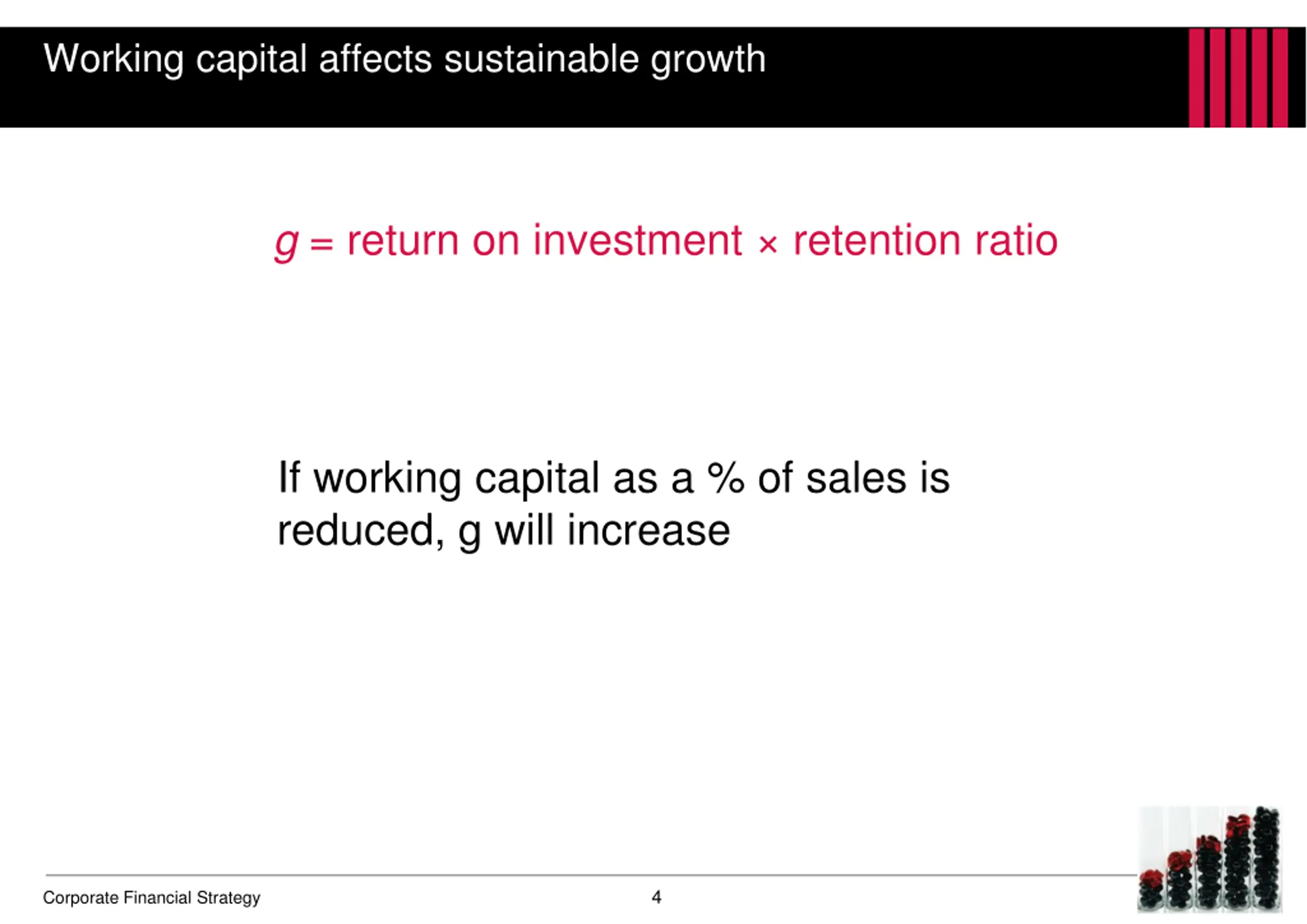 Working capital affects sustainable growth

$g$ = return on investment × retention ratio

If working capital as a % of sales is reduced, g will increase

Corporate Financial Strategy

4